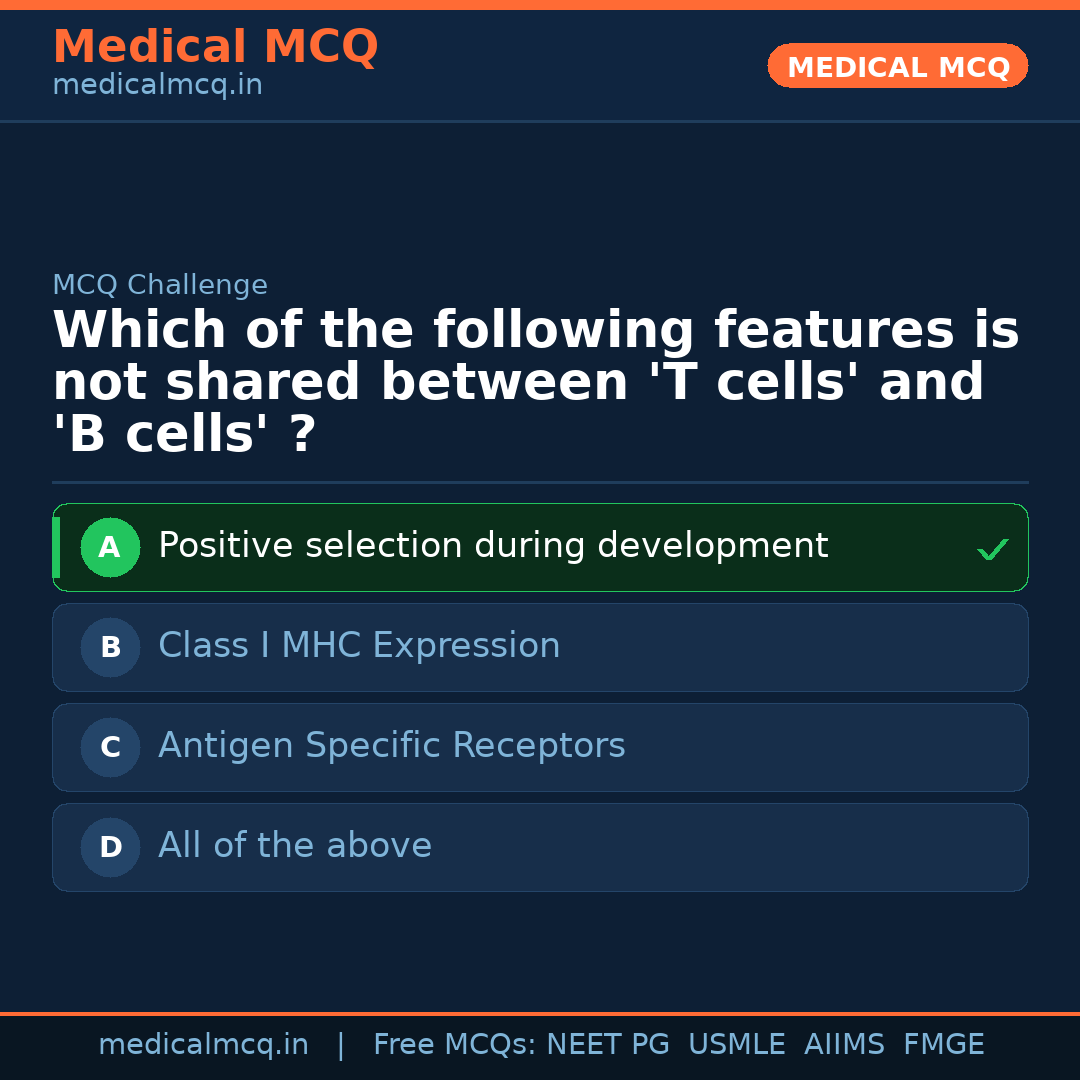 Medical MCQ
medicalmcq.in

MEDICAL MCQ

MCQ Challenge

Which of the following features is not shared between 'T cells' and 'B cells' ?

A Positive selection during development ✓

B Class I MHC Expression

C Antigen Specific Receptors

D All of the above

medicalmcq.in | Free MCQs: NEET PG USMLE AIIMS FMGE